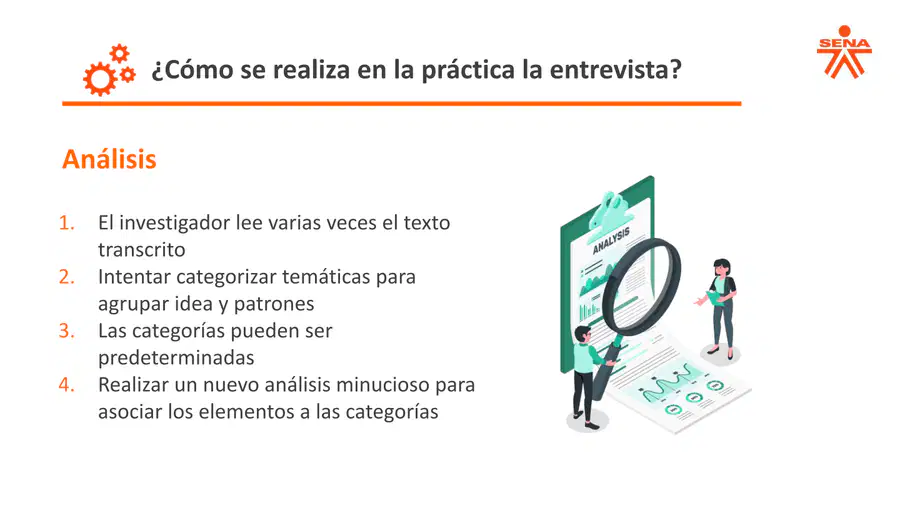 ¿Cómo se realiza en la práctica la entrevista?

SENA

Análisis

1. El investigador lee varias veces el texto transcrito
2. Intentar categorizar temáticas para agrupar idea y patrones
3. Las categorías pueden ser predeterminadas
4. Realizar un nuevo análisis minucioso para asociar los elementos a las categorías

ANALYSIS